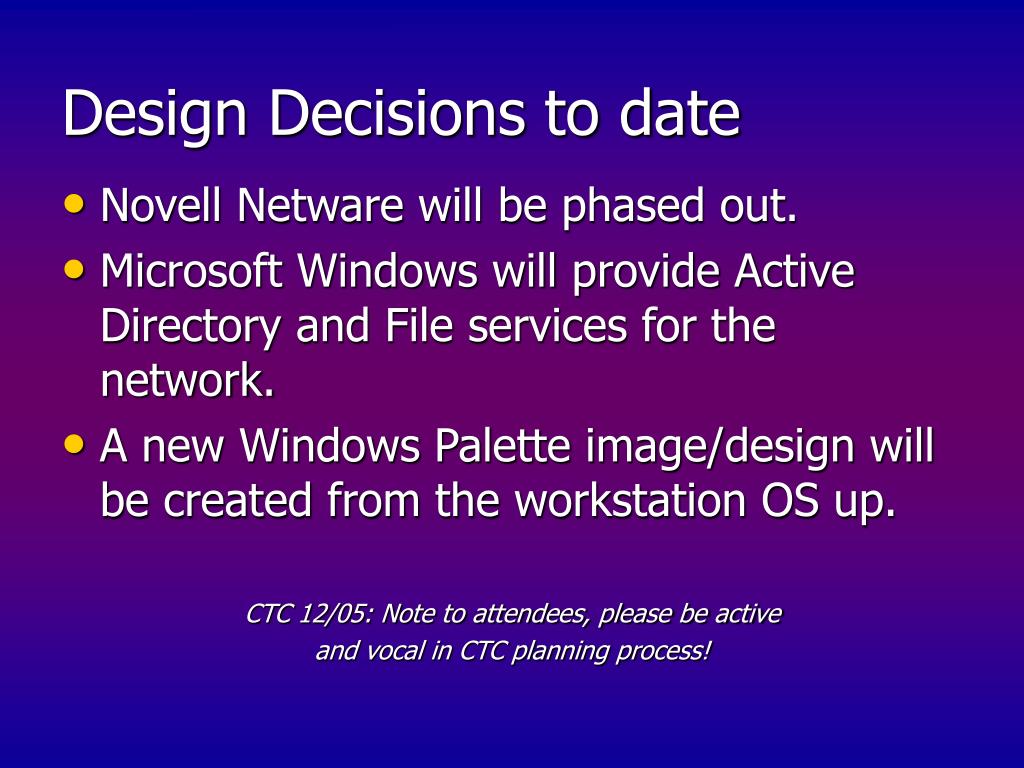 Design Decisions to date

• Novell Netware will be phased out.
• Microsoft Windows will provide Active Directory and File services for the network.
• A new Windows Palette image/design will be created from the workstation OS up.

CTC 12/05: Note to attendees, please be active and vocal in CTC planning process!